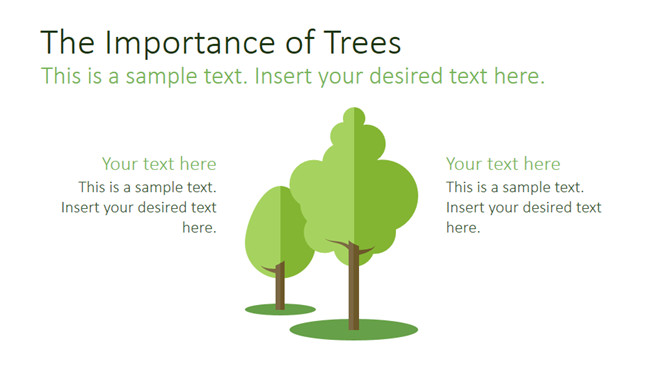 The Importance of Trees
This is a sample text. Insert your desired text here.

Your text here
This is a sample text. Insert your desired text here.

Your text here
This is a sample text. Insert your desired text here.